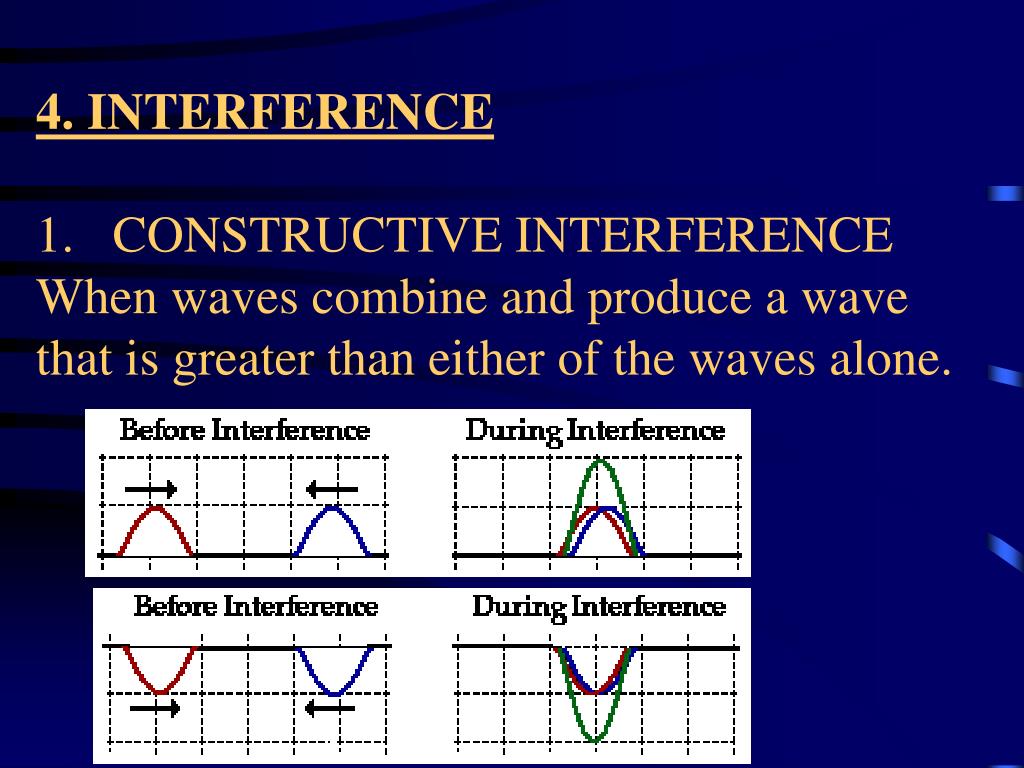 4. INTERFERENCE

1. CONSTRUCTIVE INTERFERENCE
When waves combine and produce a wave that is greater than either of the waves alone.

Before Interference

During Interference

Before Interference

During Interference